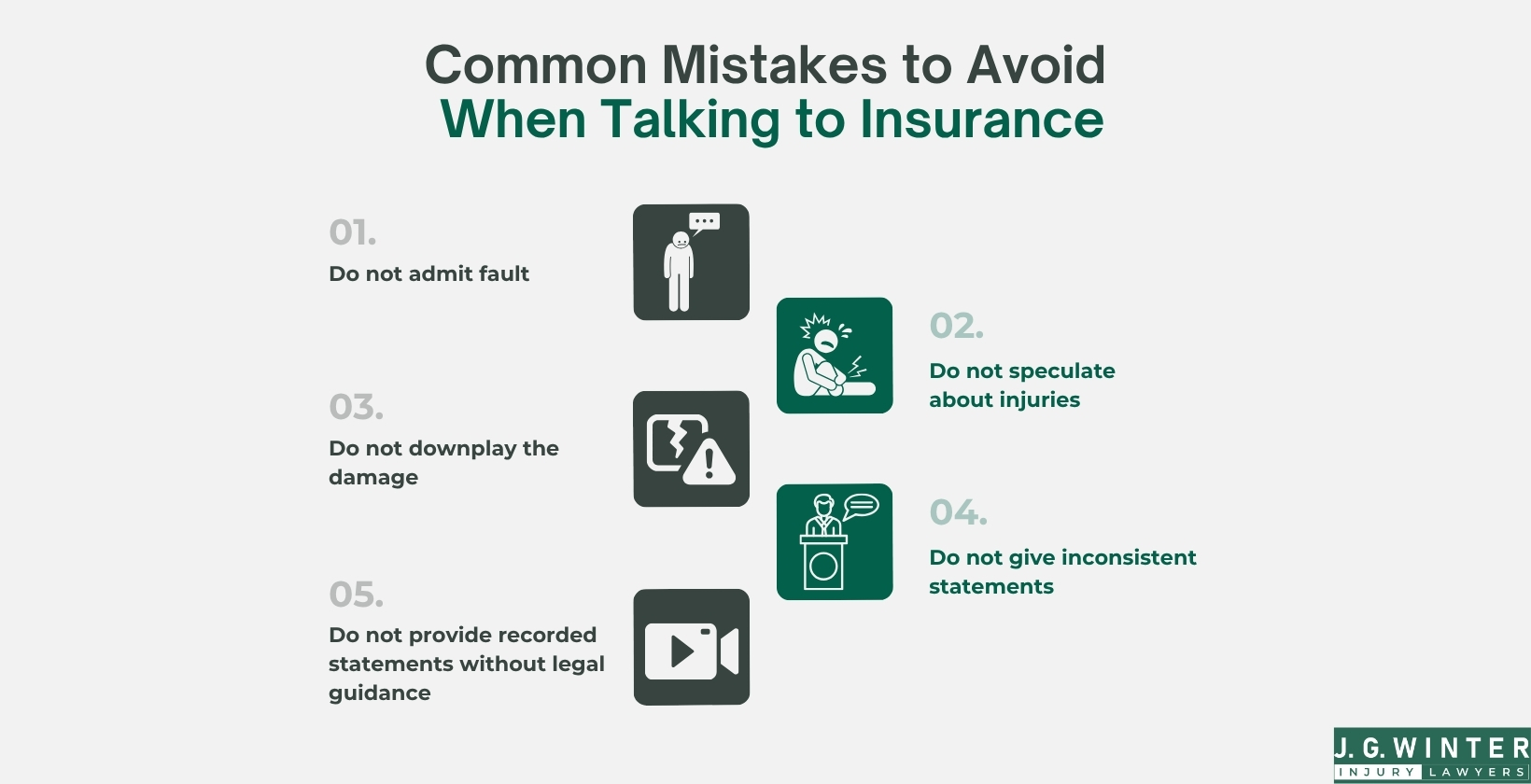 Common Mistakes to Avoid
When Talking to Insurance

01.
Do not admit fault

02.
Do not speculate about injuries

03.
Do not downplay the damage

04.
Do not give inconsistent statements

05.
Do not provide recorded statements without legal guidance

J. G. WINTER
INJURY LAWYERS